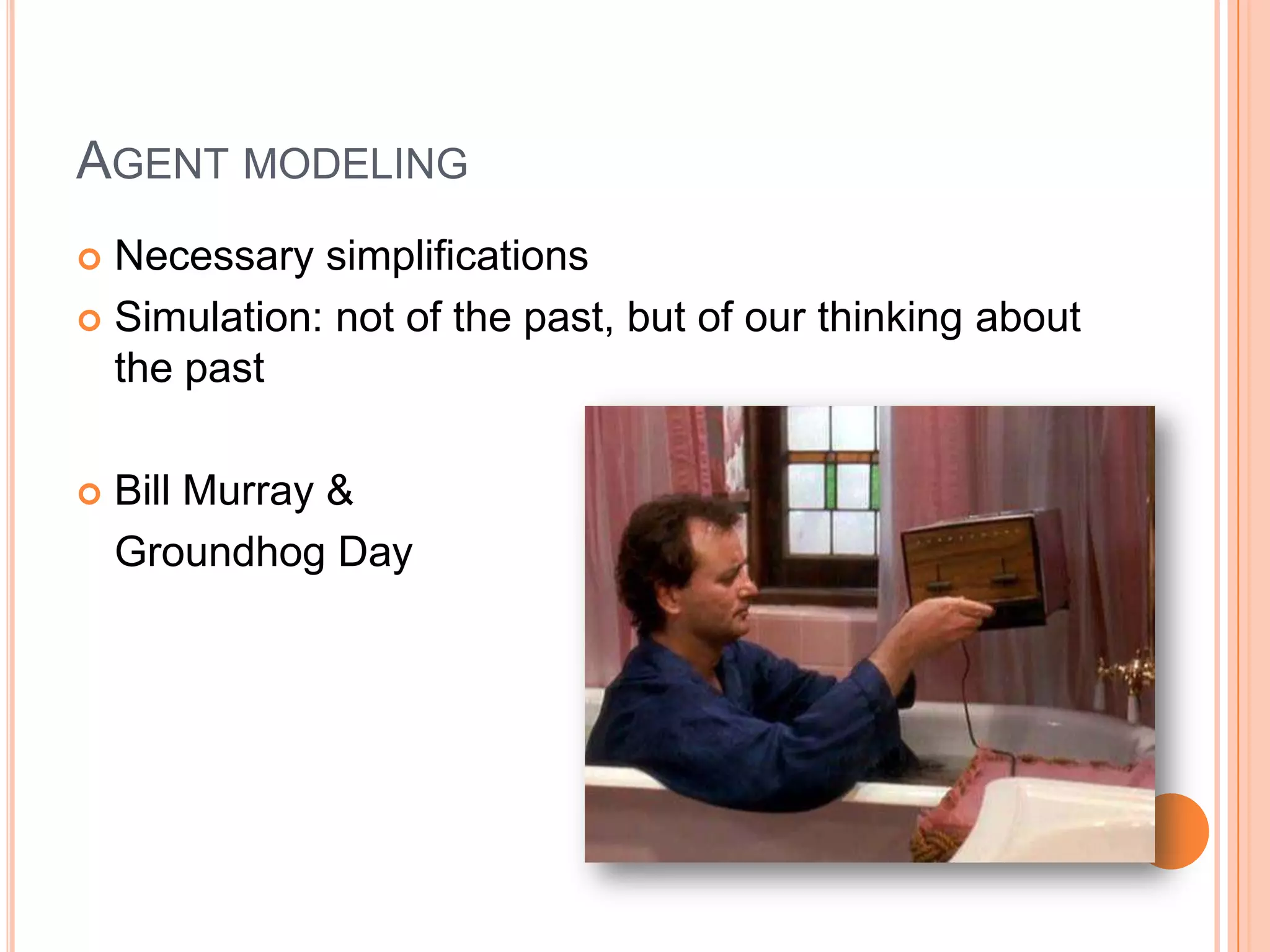 AGENT MODELING

Necessary simplifications

Simulation: not of the past, but of our thinking about the past

Bill Murray & Groundhog Day